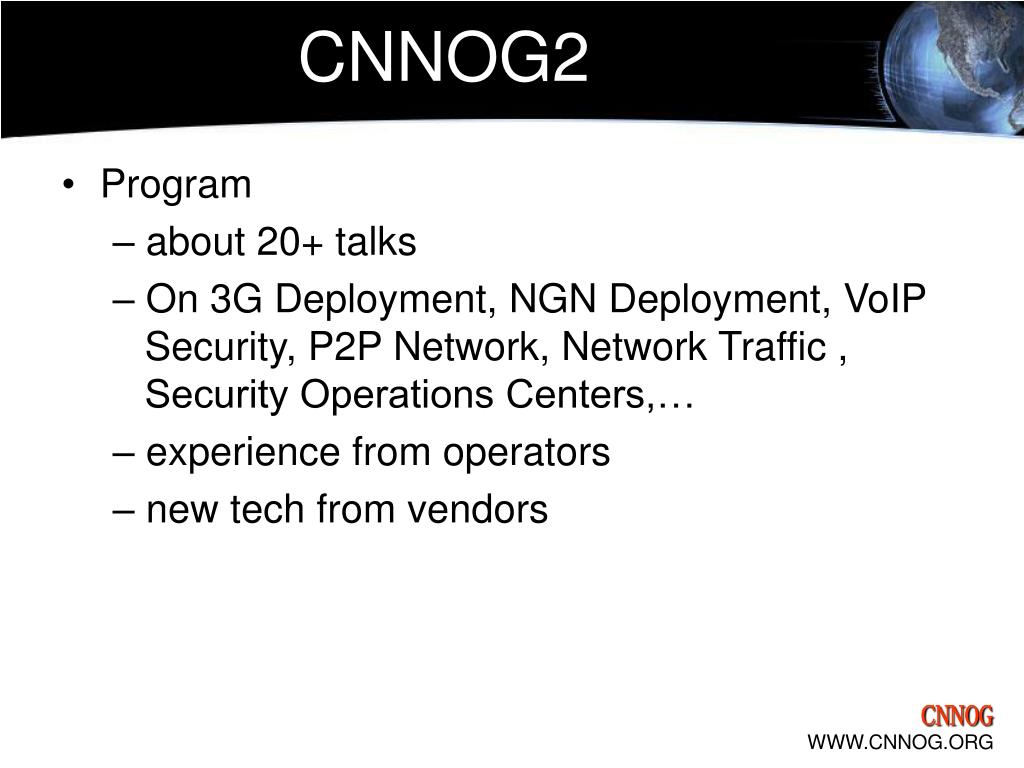 CNNOG2

• Program
– about 20+ talks
– On 3G Deployment, NGN Deployment, VoIP Security, P2P Network, Network Traffic , Security Operations Centers,…
– experience from operators
– new tech from vendors

CNNOG
WWW.CNNOG.ORG